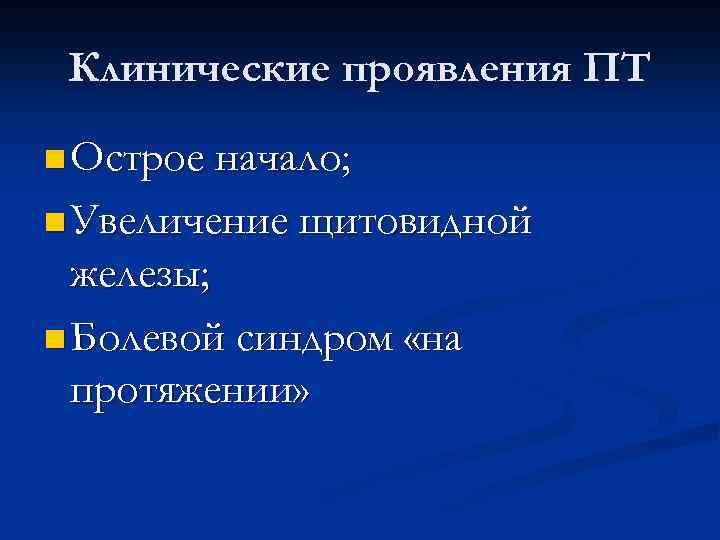 Клинические проявления ПТ

Острое начало;

Увеличение щитовидной железы;

Болевой синдром «на протяжении»